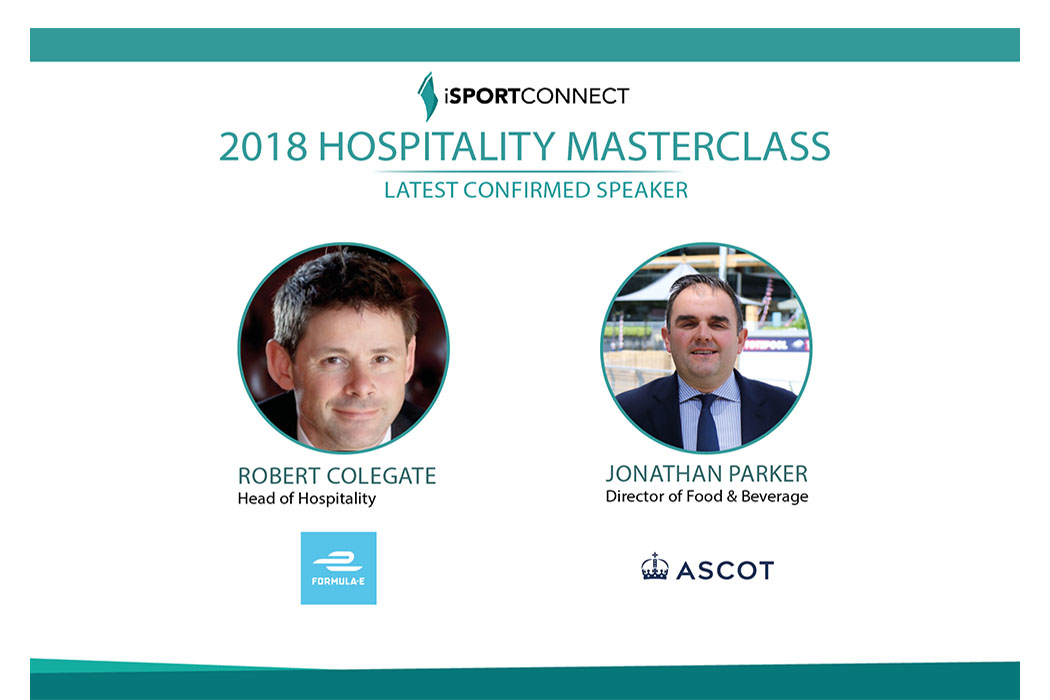 iSPORTCONNECT

2018 HOSPITALITY MASTERCLASS

LATEST CONFIRMED SPEAKER

ROBERT COLEGATE
Head of Hospitality

FORMULA-E

JONATHAN PARKER
Director of Food & Beverage

ASCOT